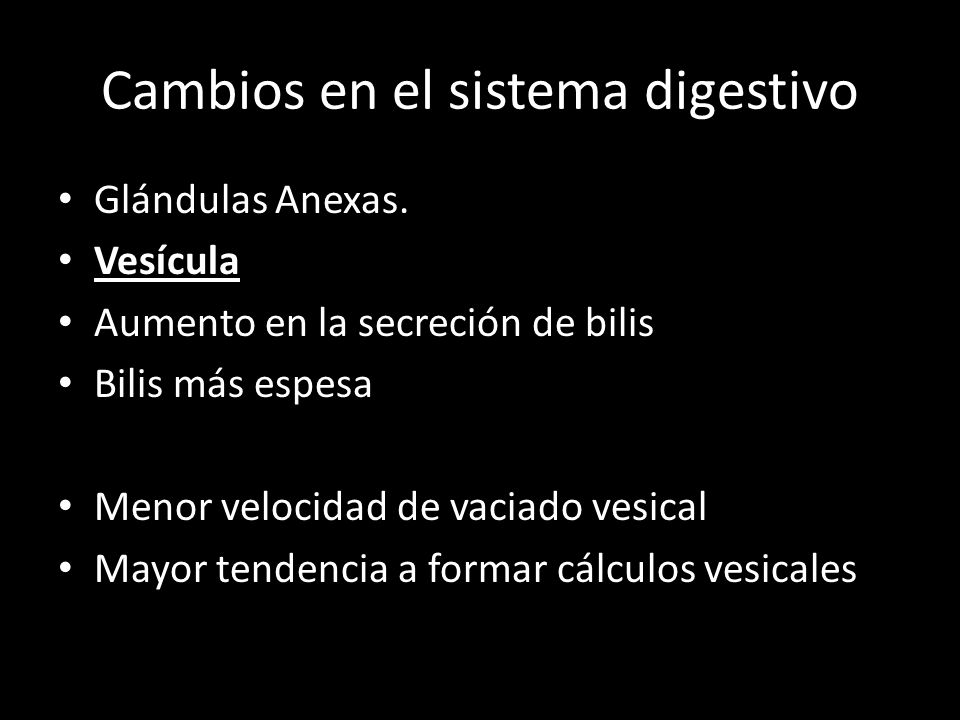 Cambios en el sistema digestivo

• Glándulas Anexas.
• Vesícula
• Aumento en la secreción de bilis
• Bilis más espesa

• Menor velocidad de vaciado vesical
• Mayor tendencia a formar cálculos vesicales